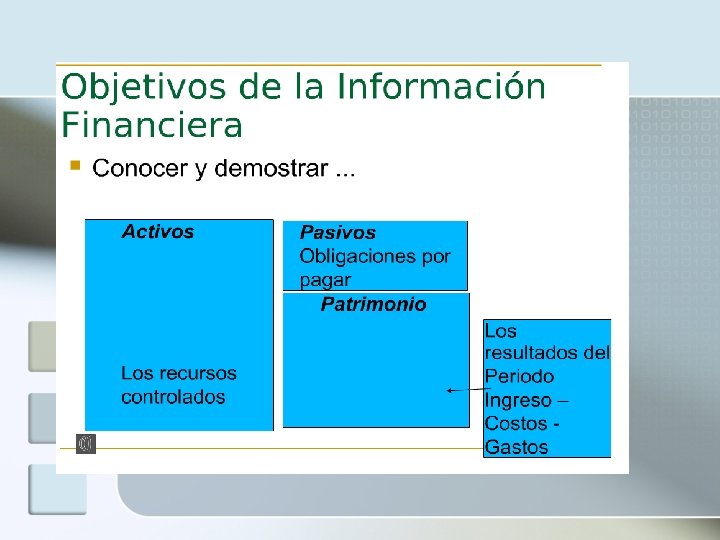 Objetivos de la Información Financiera

Conocer y demostrar ...

Activos

Los recursos controlados

Pasivos
Obligaciones por pagar

Patrimonio

Los resultados del Periodo
Ingreso – Costos - Gastos